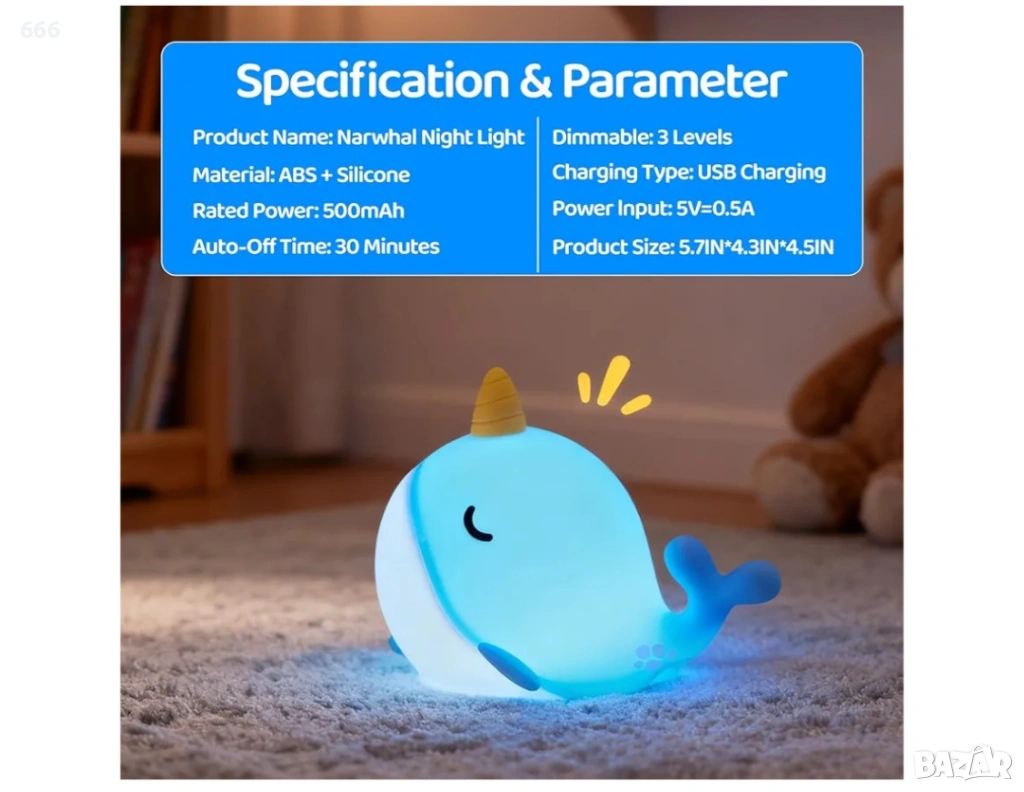 666

Specification & Parameter

Product Name: Narwhal Night Light
Material: ABS + Silicone
Rated Power: 500mAh
Auto-Off Time: 30 Minutes

Dimmable: 3 Levels
Charging Type: USB Charging
Power Input: 5V=0.5A
Product Size: 5.7IN*4.3IN*4.5IN

BAZAR